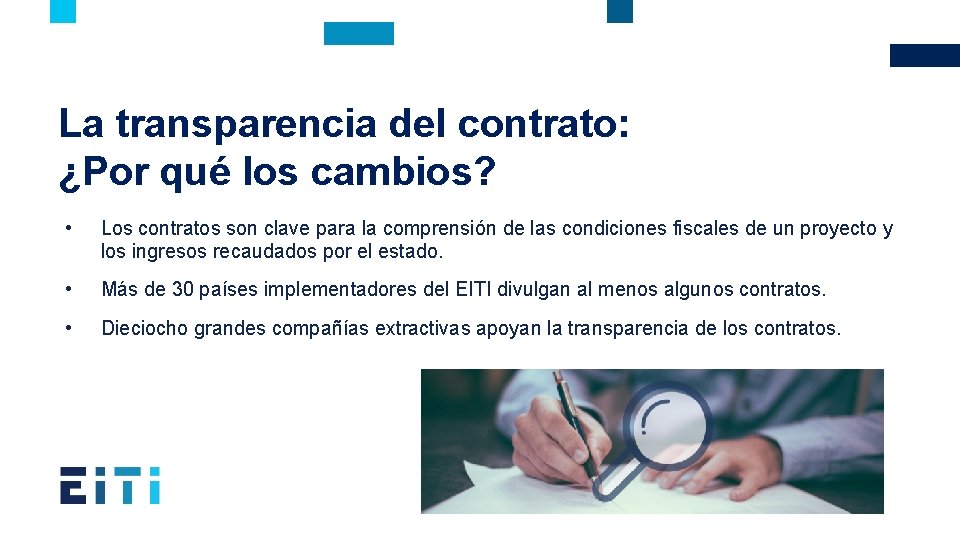 La transparencia del contrato:
¿Por qué los cambios?

• Los contratos son clave para la comprensión de las condiciones fiscales de un proyecto y los ingresos recaudados por el estado.

• Más de 30 países implementadores del EITI divulgan al menos algunos contratos.

• Dieciocho grandes compañías extractivas apoyan la transparencia de los contratos.

EITI